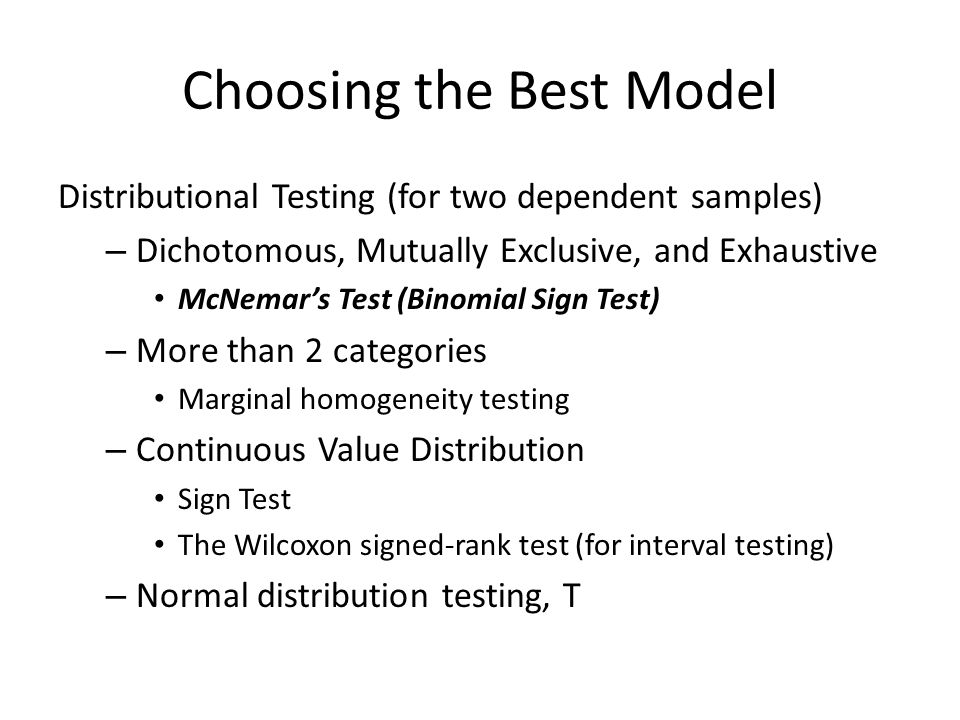 Choosing the Best Model

Distributional Testing (for two dependent samples)

– Dichotomous, Mutually Exclusive, and Exhaustive

• McNemar's Test (Binomial Sign Test)

– More than 2 categories

• Marginal homogeneity testing

– Continuous Value Distribution

• Sign Test

• The Wilcoxon signed-rank test (for interval testing)

– Normal distribution testing, T